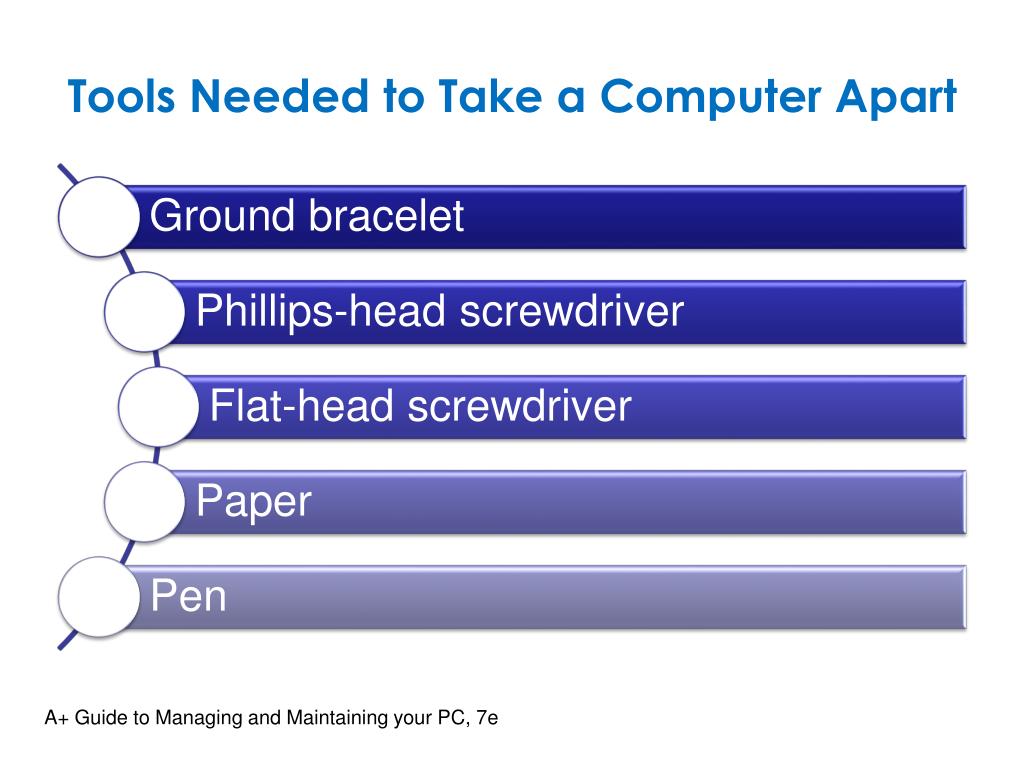 Tools Needed to Take a Computer Apart

Ground bracelet

Phillips-head screwdriver

Flat-head screwdriver

Paper

Pen

A+ Guide to Managing and Maintaining your PC, 7e